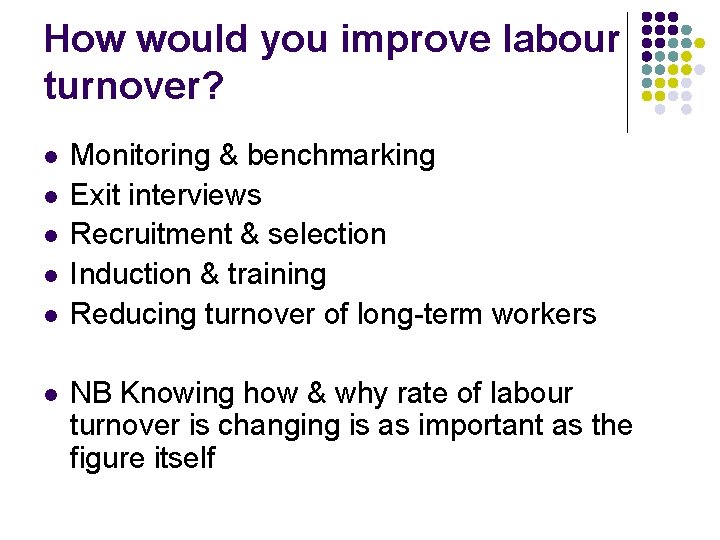 How would you improve labour turnover?

- Monitoring & benchmarking
- Exit interviews
- Recruitment & selection
- Induction & training
- Reducing turnover of long-term workers

- NB Knowing how & why rate of labour turnover is changing is as important as the figure itself